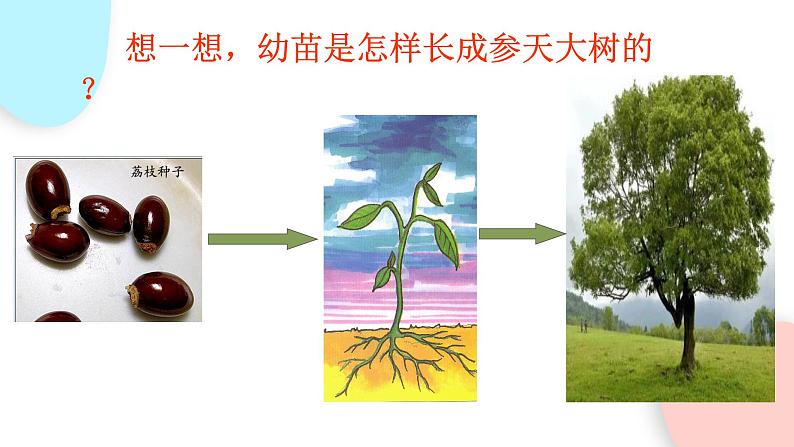 想一想，幼苗是怎样长成参天大树的？

荔枝种子